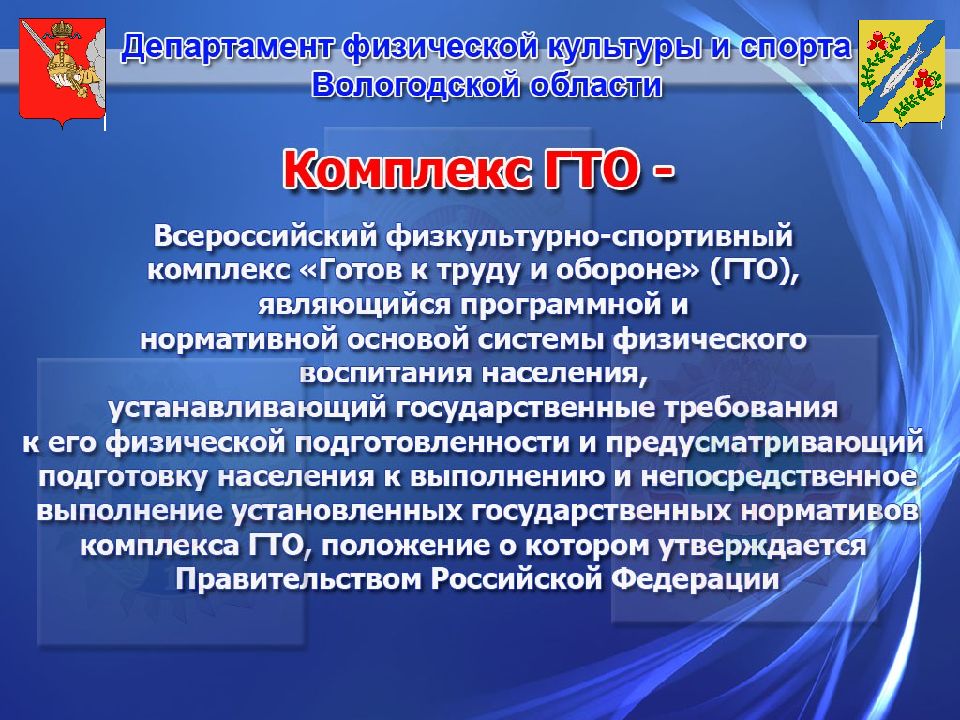 Департамент физической культуры и спорта Вологодской области

Комплекс ГТО -

Всероссийский физкультурно-спортивный комплекс «Готов к труду и обороне» (ГТО), являющийся программной и нормативной основой системы физического воспитания населения, устанавливающий государственные требования к его физической подготовленности и предусматривающий подготовку населения к выполнению и непосредственное выполнение установленных государственных нормативов комплекса ГТО, положение о котором утверждается Правительством Российской Федерации